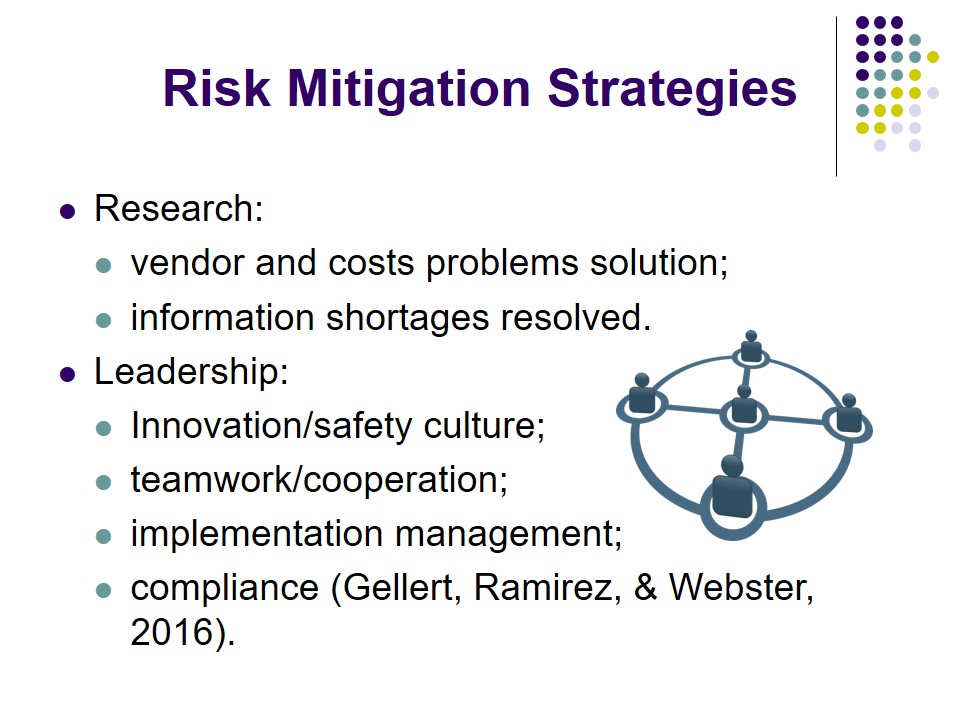 Risk Mitigation Strategies

- Research:
  - vendor and costs problems solution;
  - information shortages resolved.
- Leadership:
  - Innovation/safety culture;
  - teamwork/cooperation;
  - implementation management;
  - compliance (Gellert, Ramirez, & Webster, 2016).